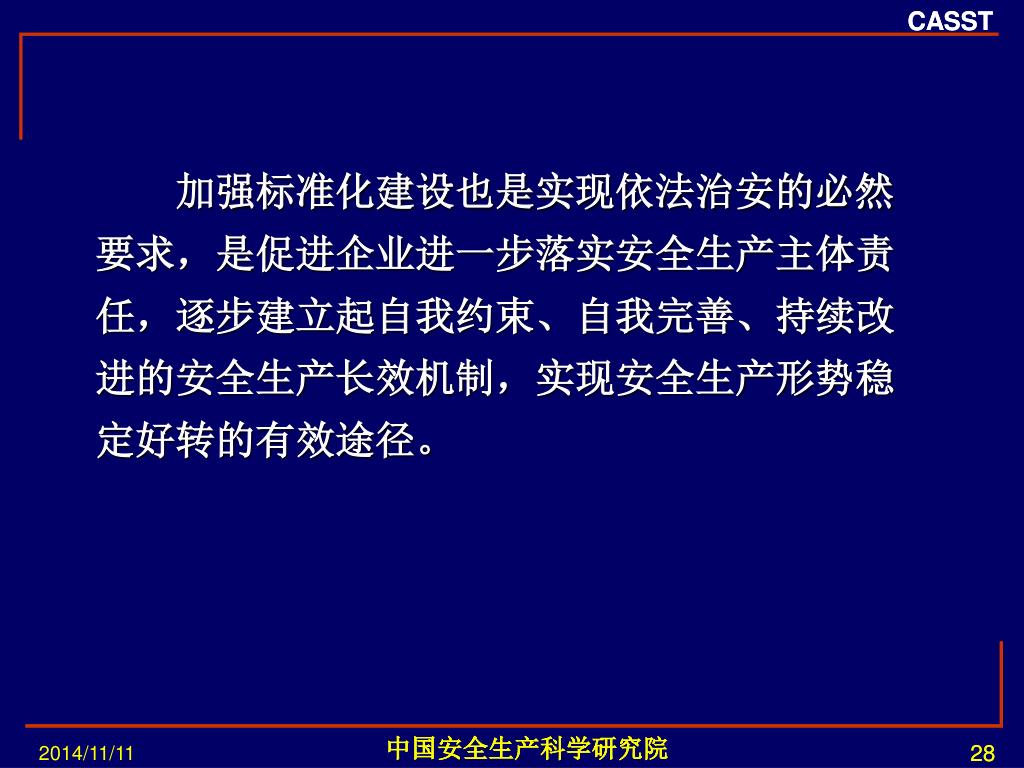 CASST

加强标准化建设也是实现依法治安的必然要求，是促进企业进一步落实安全生产主体责任，逐步建立起自我约束、自我完善、持续改进的安全生产长效机制，实现安全生产形势稳定好转的有效途径。

2014/11/11

中国安全生产科学研究院

28